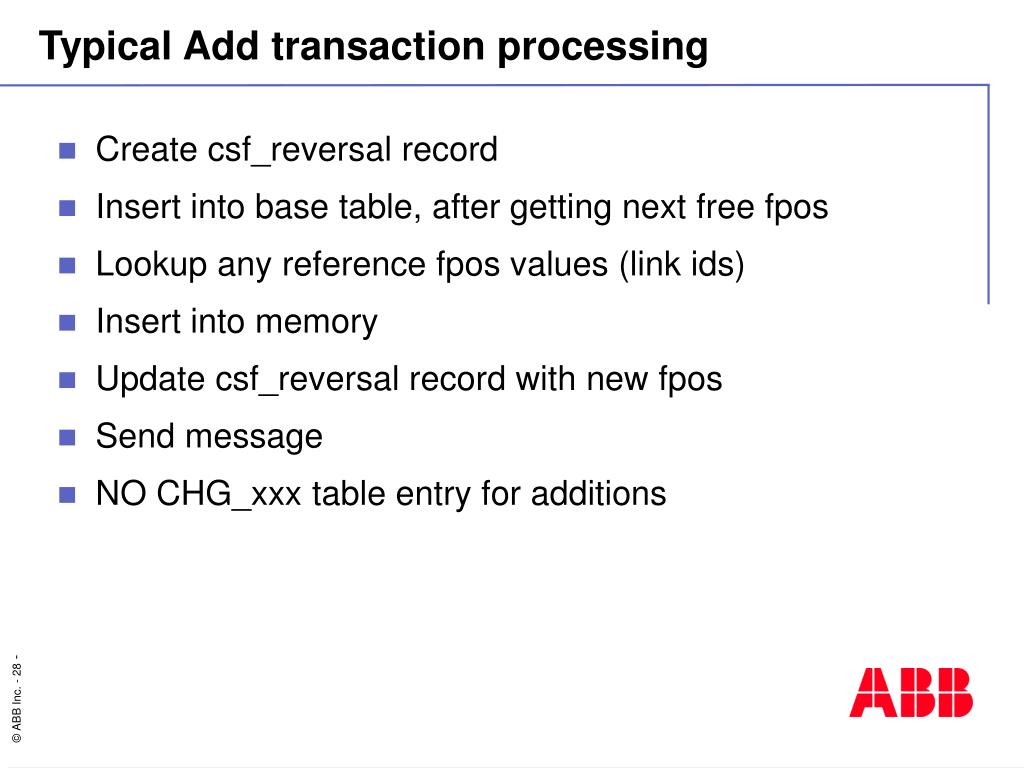 Typical Add transaction processing

- Create csf_reversal record
- Insert into base table, after getting next free fpos
- Lookup any reference fpos values (link ids)
- Insert into memory
- Update csf_reversal record with new fpos
- Send message
- NO CHG_xxx table entry for additions

© ABB Inc. - 28 -

ABB